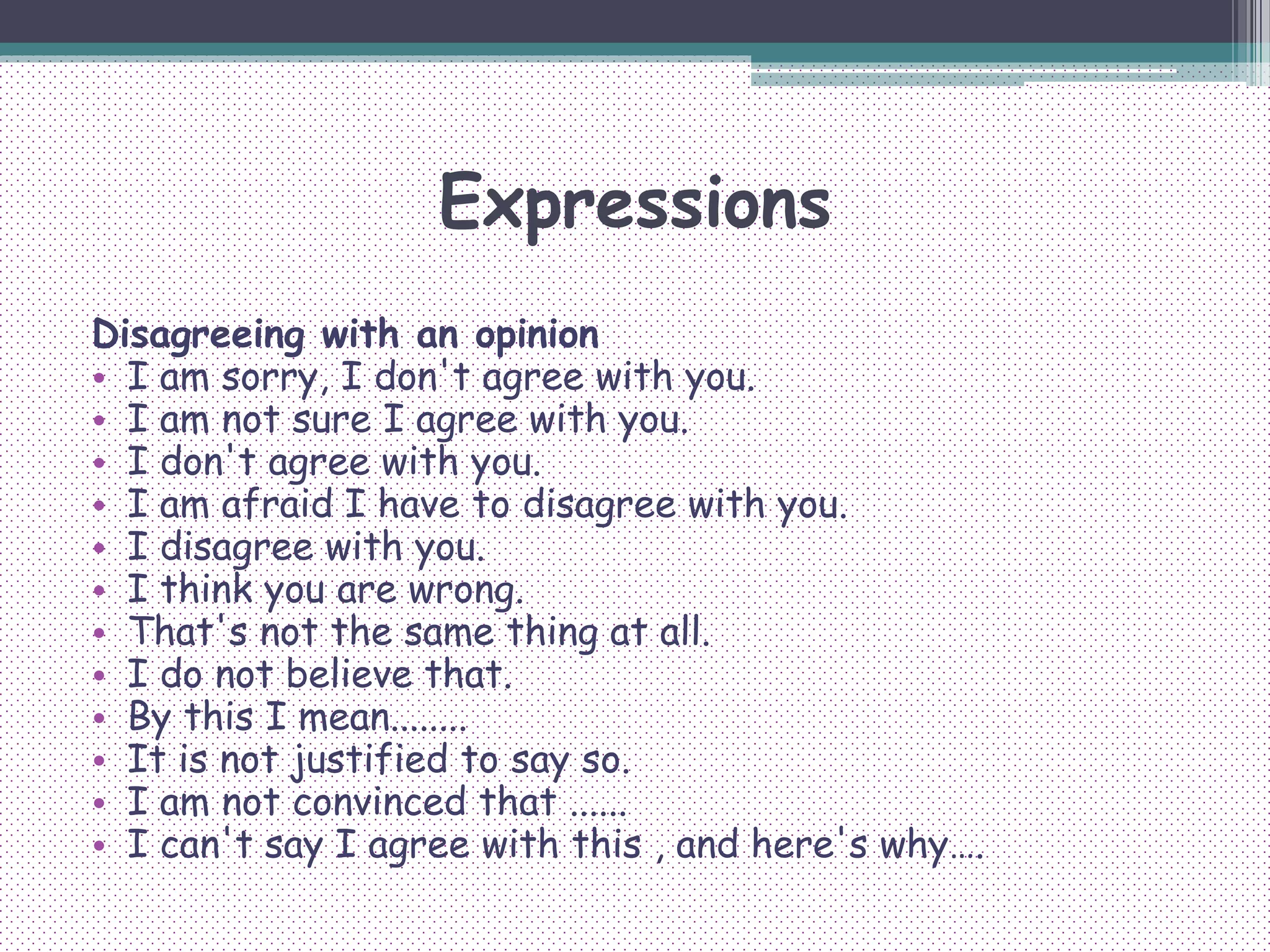 Expressions

Disagreeing with an opinion
• I am sorry, I don't agree with you.
• I am not sure I agree with you.
• I don't agree with you.
• I am afraid I have to disagree with you.
• I disagree with you.
• I think you are wrong.
• That's not the same thing at all.
• I do not believe that.
• By this I mean........
• It is not justified to say so.
• I am not convinced that ......
• I can't say I agree with this , and here's why....